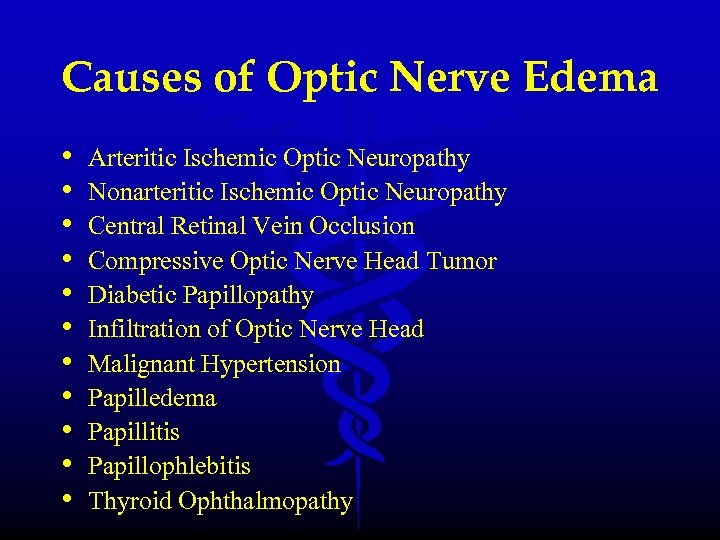 Causes of Optic Nerve Edema

• Arteritic Ischemic Optic Neuropathy
• Nonarteritic Ischemic Optic Neuropathy
• Central Retinal Vein Occlusion
• Compressive Optic Nerve Head Tumor
• Diabetic Papillopathy
• Infiltration of Optic Nerve Head
• Malignant Hypertension
• Papilledema
• Papillitis
• Papillophlebitis
• Thyroid Ophthalmopathy